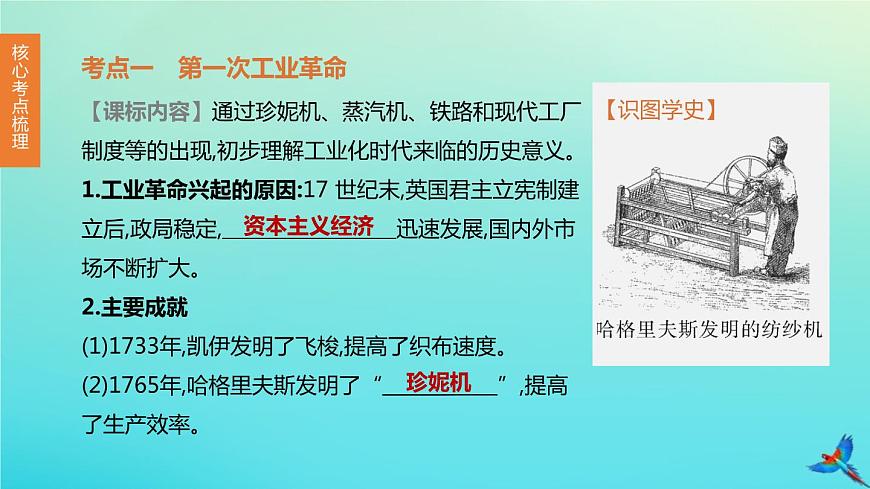 核心考点梳理

考点一　第一次工业革命

【课标内容】通过珍妮机、蒸汽机、铁路和现代工厂制度等的出现,初步理解工业化时代来临的历史意义。

1.工业革命兴起的原因:17 世纪末,英国君主立宪制建立后,政局稳定,资本主义经济迅速发展,国内外市场不断扩大。

2.主要成就

(1)1733年,凯伊发明了飞梭,提高了织布速度。

(2)1765年,哈格里夫斯发明了“珍妮机”,提高了生产效率。

【识图学史】

哈格里夫斯发明的纺纱机